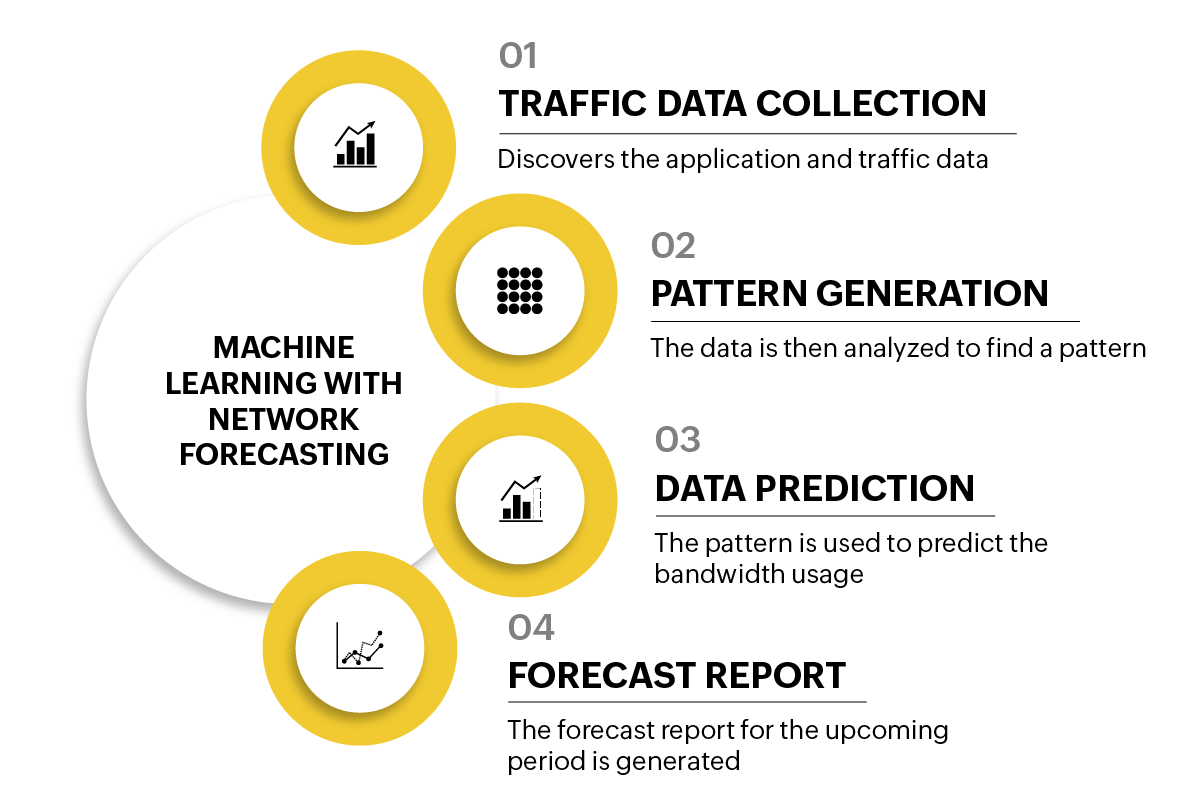 MACHINE LEARNING WITH NETWORK FORECASTING

01
TRAFFIC DATA COLLECTION
Discovers the application and traffic data

02
PATTERN GENERATION
The data is then analyzed to find a pattern

03
DATA PREDICTION
The pattern is used to predict the bandwidth usage

04
FORECAST REPORT
The forecast report for the upcoming period is generated